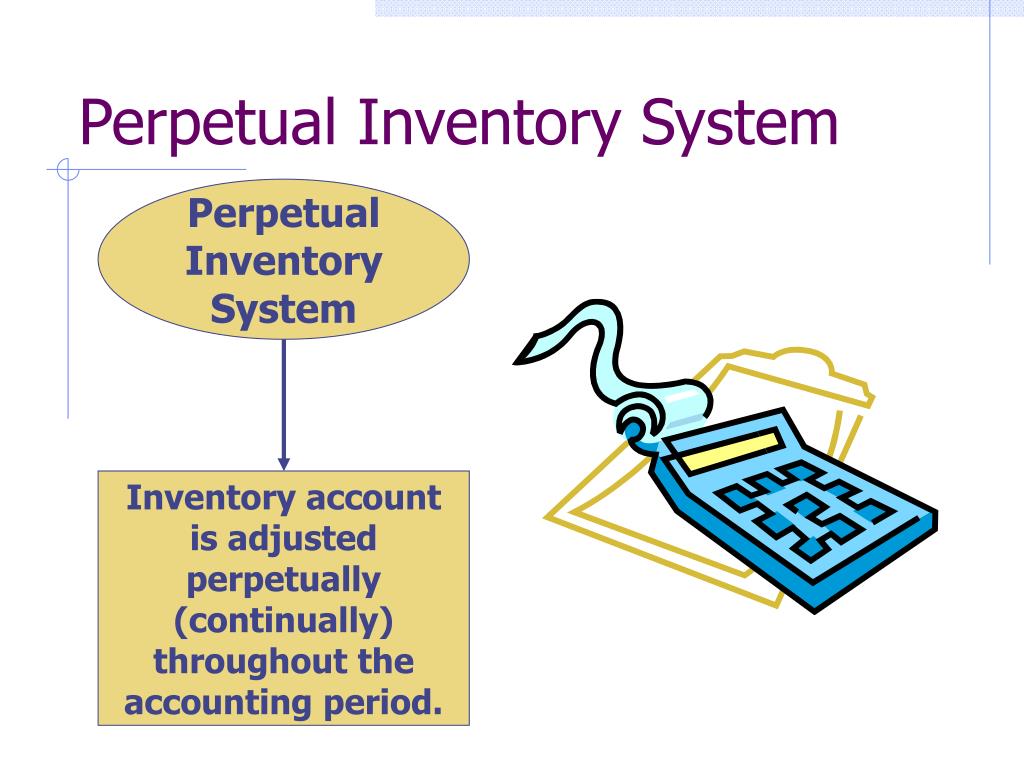 Perpetual Inventory System

Perpetual Inventory System

Inventory account is adjusted perpetually (continually) throughout the accounting period.